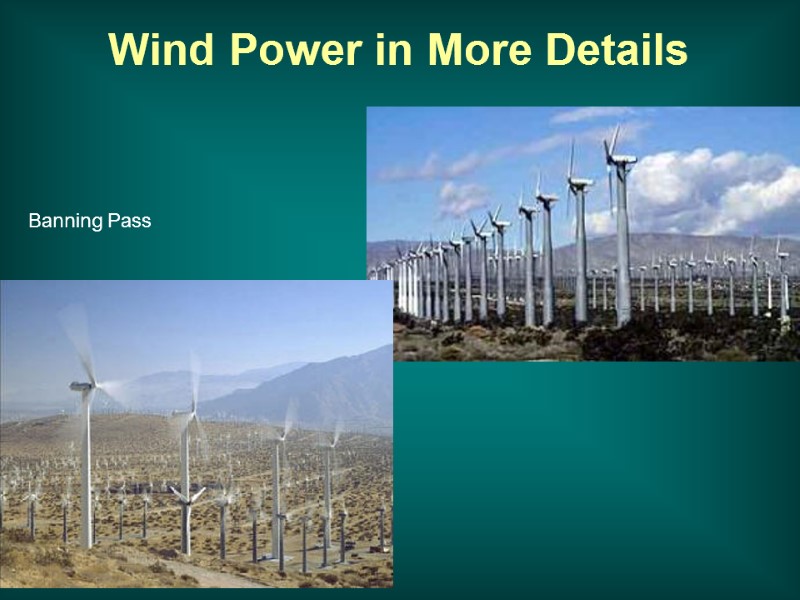 Wind Power in More Details

Banning Pass